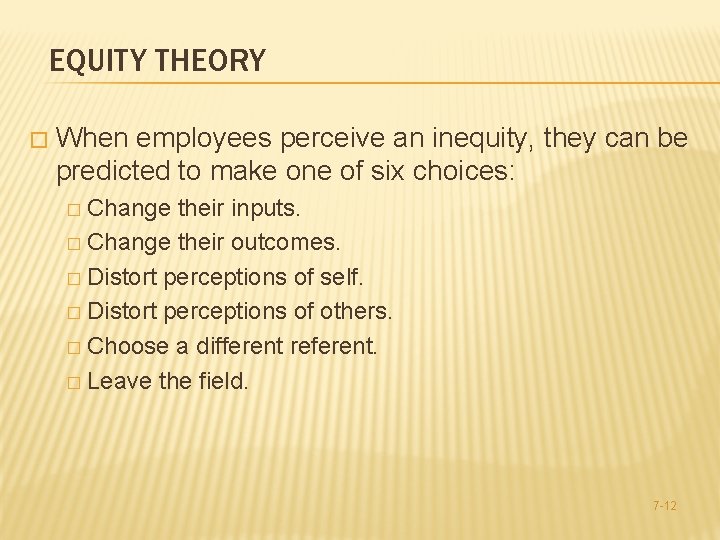 EQUITY THEORY

□ When employees perceive an inequity, they can be predicted to make one of six choices:

□ Change their inputs.
□ Change their outcomes.
□ Distort perceptions of self.
□ Distort perceptions of others.
□ Choose a different referent.
□ Leave the field.

7-12